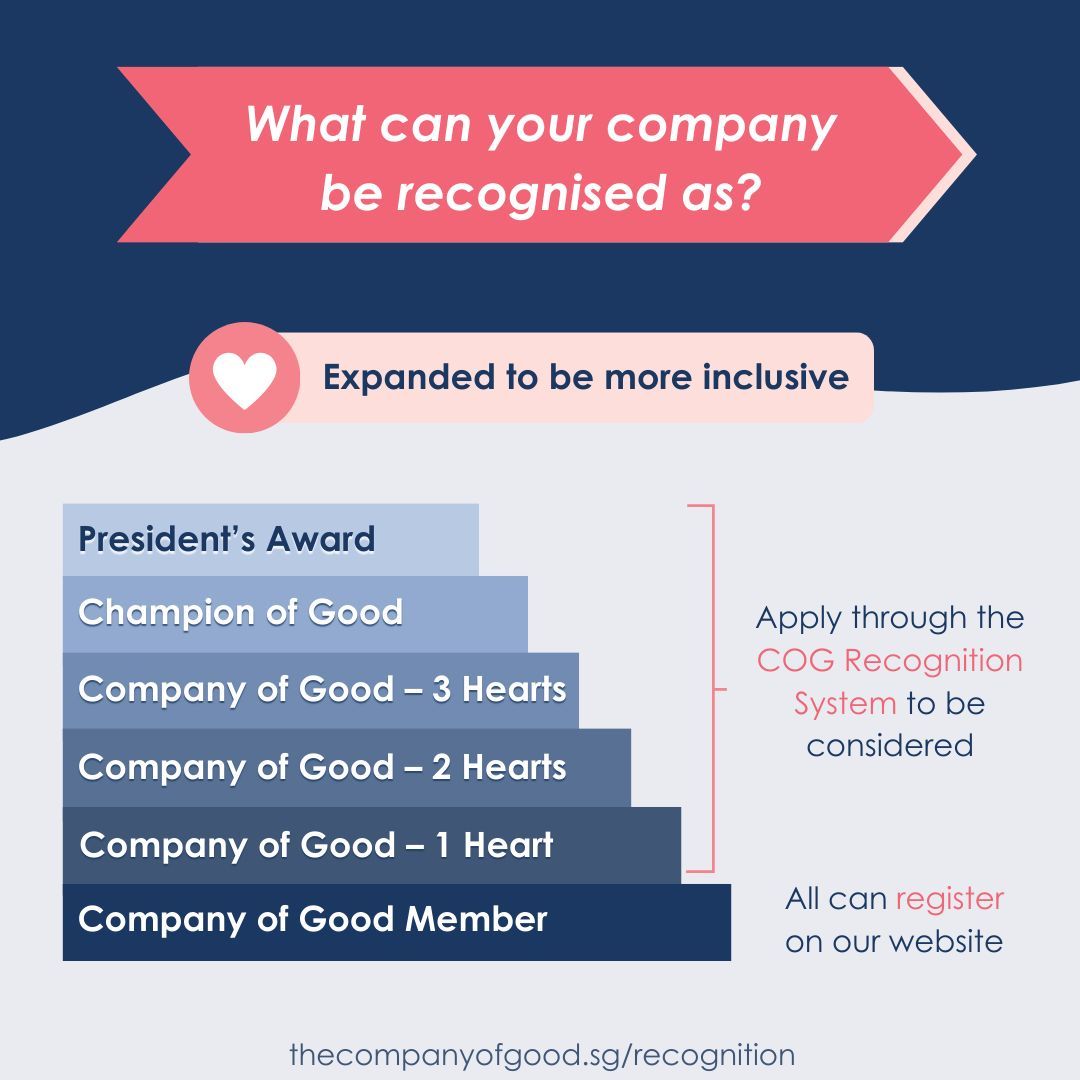 What can your company be recognised as?

Expanded to be more inclusive

President's Award

Champion of Good

Company of Good – 3 Hearts

Company of Good – 2 Hearts

Company of Good – 1 Heart

Company of Good Member

Apply through the COG Recognition System to be considered

All can register on our website

thecompanyofgood.sg/recognition